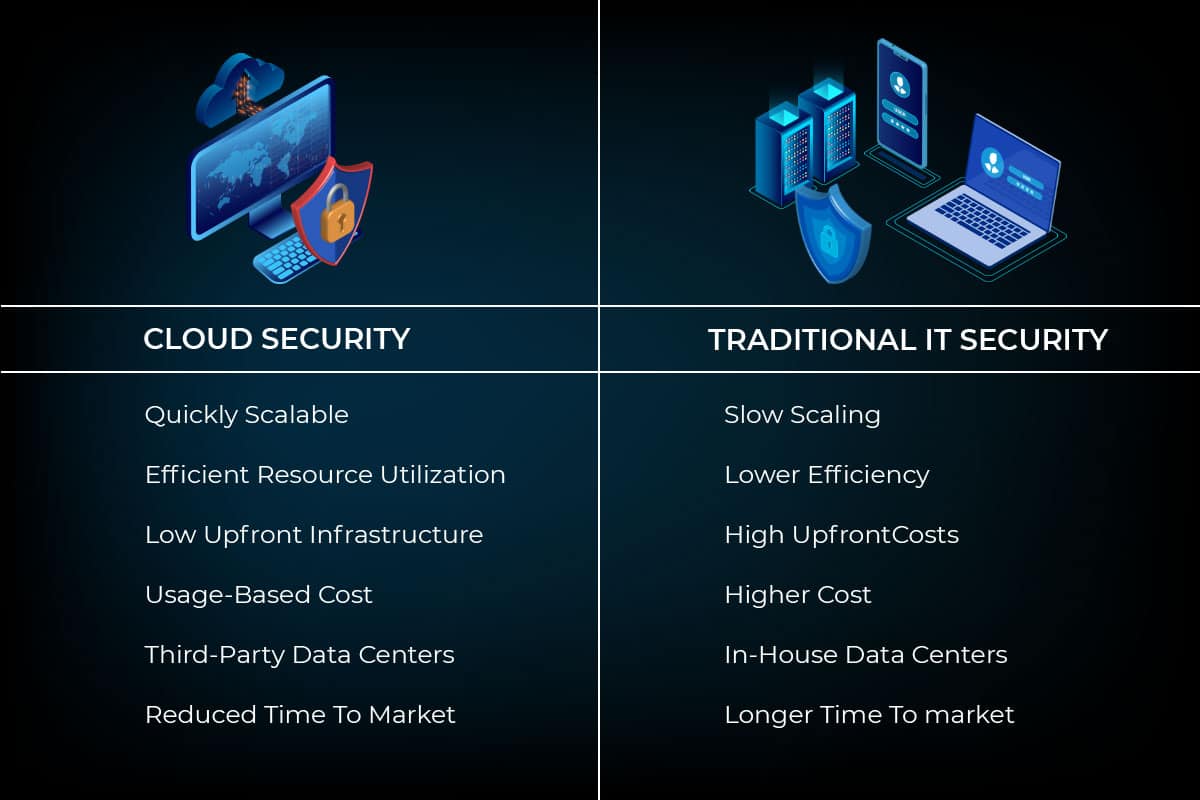 | CLOUD SECURITY | TRADITIONAL IT SECURITY |
|---|---|
| Quickly Scalable | Slow Scaling |
| Efficient Resource Utilization | Lower Efficiency |
| Low Upfront Infrastructure | High UpfrontCosts |
| Usage-Based Cost | Higher Cost |
| Third-Party Data Centers | In-House Data Centers |
| Reduced Time To Market | Longer Time To market |